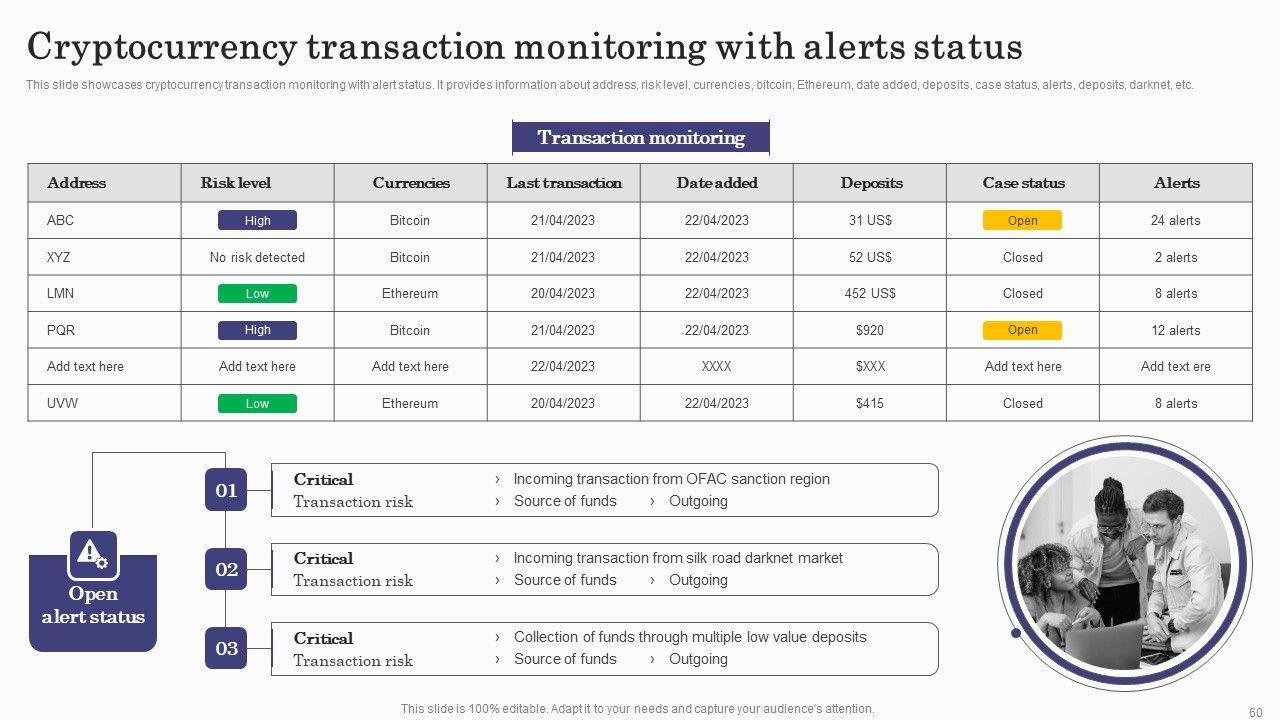 Cryptocurrency transaction monitoring with alerts status

This slide showcases cryptocurrency transaction monitoring with alert status. It provides information about address, risk level, currencies, bitcoin, Ethereum, date added, deposits, case status, alerts, deposits, darknet, etc.

Transaction monitoring

| Address | Risk level | Currencies | Last transaction | Date added | Deposits | Case status | Alerts |
|---|---|---|---|---|---|---|---|
| ABC | High | Bitcoin | 21/04/2023 | 22/04/2023 | 31 US$ | Open | 24 alerts |
| XYZ | No risk detected | Bitcoin | 21/04/2023 | 22/04/2023 | 52 US$ | Closed | 2 alerts |
| LMN | Low | Ethereum | 20/04/2023 | 22/04/2023 | 452 US$ | Closed | 8 alerts |
| PQR | High | Bitcoin | 21/04/2023 | 22/04/2023 | $920 | Open | 12 alerts |
| Add text here | Add text here | Add text here | 22/04/2023 | XXXX | $XXX | Add text here | Add text ere |
| UVW | Low | Ethereum | 20/04/2023 | 22/04/2023 | $415 | Closed | 8 alerts |

Open alert status

01
Critical
Transaction risk
› Incoming transaction from OFAC sanction region
› Source of funds › Outgoing

02
Critical
Transaction risk
› Incoming transaction from silk road darknet market
› Source of funds › Outgoing

03
Critical
Transaction risk
› Collection of funds through multiple low value deposits
› Source of funds › Outgoing

This slide is 100% editable. Adapt it to your needs and capture your audience's attention.

60